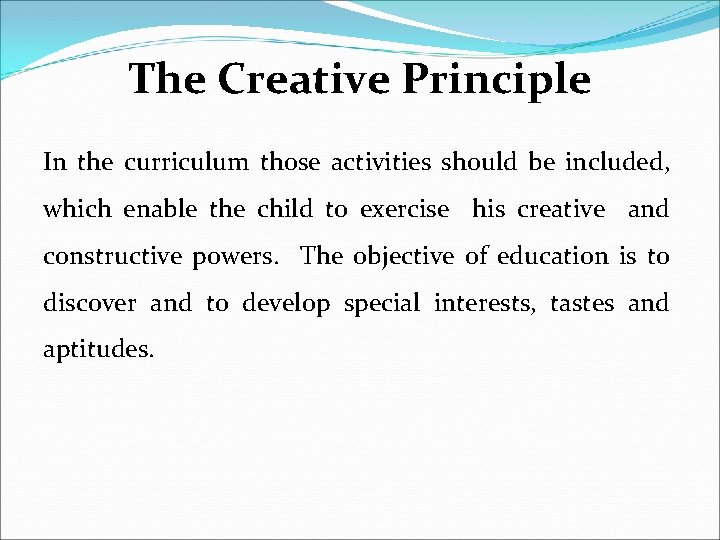 The Creative Principle

In the curriculum those activities should be included, which enable the child to exercise his creative and constructive powers. The objective of education is to discover and to develop special interests, tastes and aptitudes.